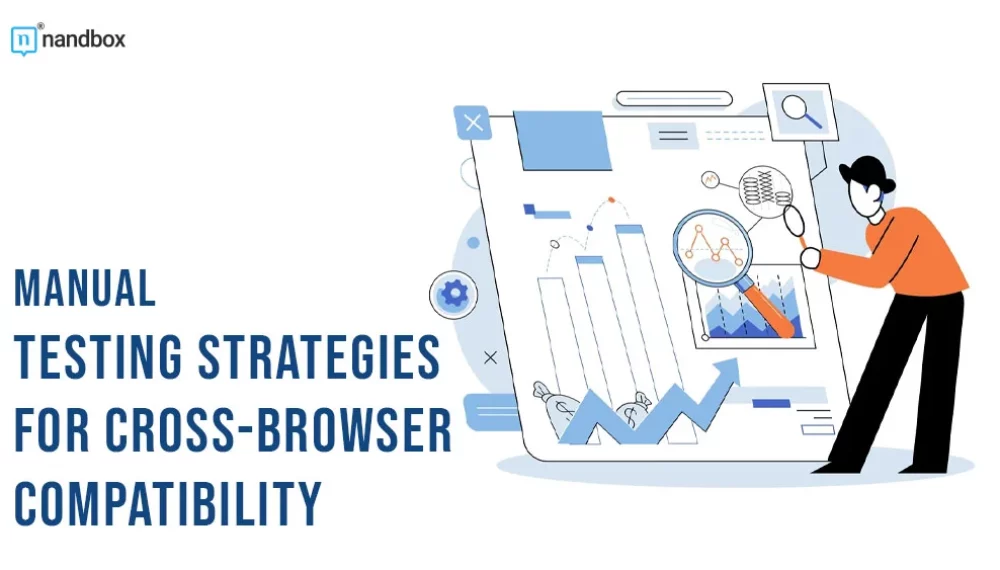 nandbox

MANUAL TESTING STRATEGIES FOR CROSS-BROWSER COMPATIBILITY